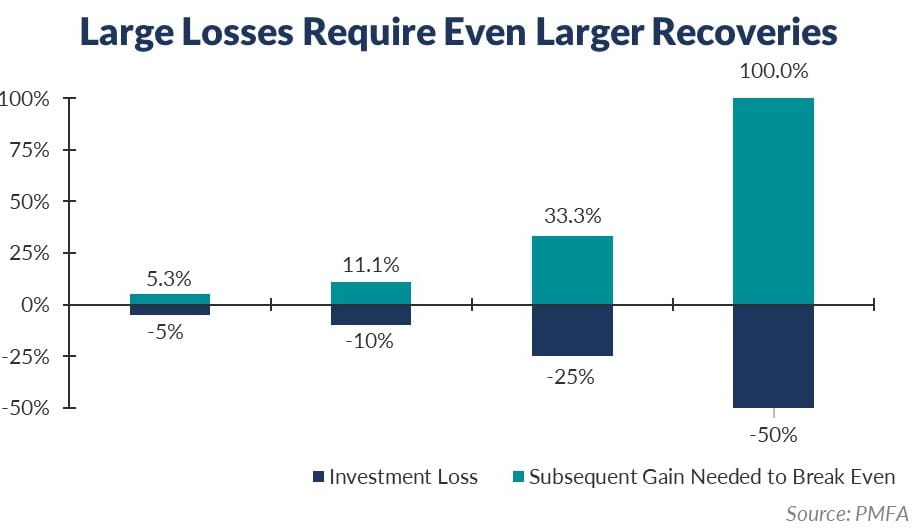 Large Losses Require Even Larger Recoveries

100%
75%
50%
25%
0%
-25%
-50%

5.3%
-5%
11.1%
-10%
33.3%
-25%
100.0%
-50%

Investment Loss
Subsequent Gain Needed to Break Even

Source: PMFA